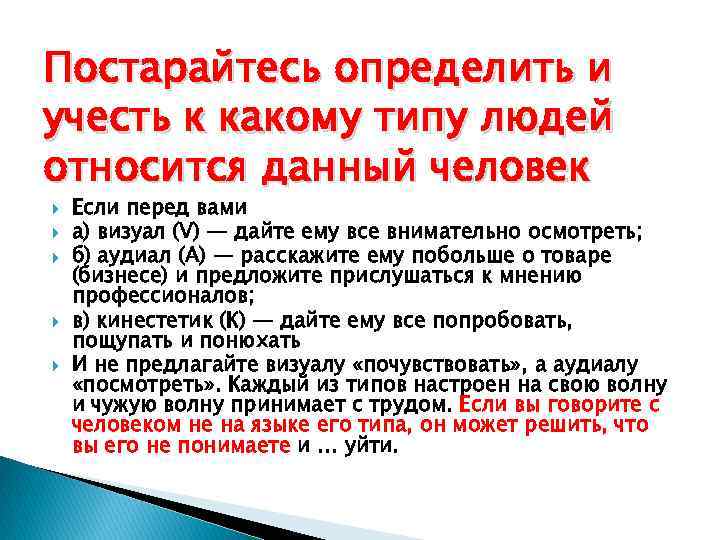 Постарайтесь определить и учесть к какому типу людей относится данный человек

Если перед вами

а) визуал (V) — дайте ему все внимательно осмотреть;

б) аудиал (А) — расскажите ему побольше о товаре (бизнесе) и предложите прислушаться к мнению профессионалов;

в) кинестетик (К) — дайте ему все попробовать, пощупать и понюхать

И не предлагайте визуалу «почувствовать», а аудиалу «посмотреть». Каждый из типов настроен на свою волну и чужую волну принимает с трудом. Если вы говорите с человеком не на языке его типа, он может решить, что вы его не понимаете и ... уйти.